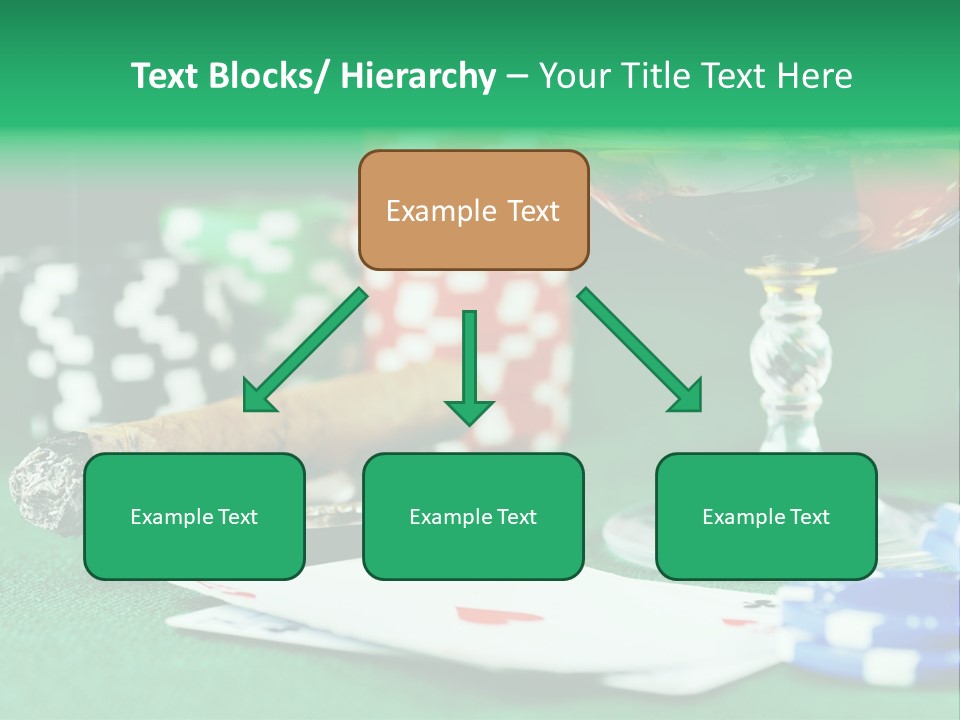 Text Blocks/ Hierarchy – Your Title Text Here

Example Text

Example Text

Example Text

Example Text